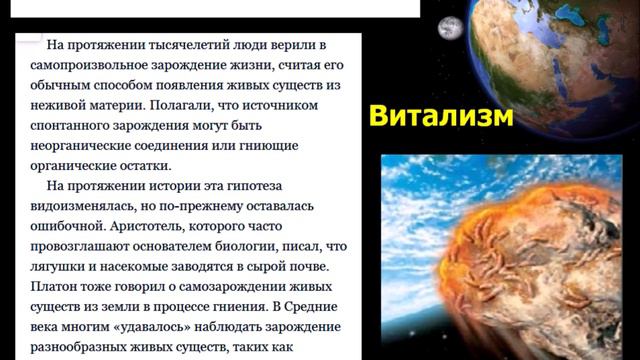 На протяжении тысячелетий люди верили в самопроизвольное зарождение жизни, считая его обычным способом появления живых существ из неживой материи. Полагали, что источником спонтанного зарождения могут быть неорганические соединения или гниющие органические остатки.

На протяжении истории эта гипотеза видоизменялась, но по-прежнему оставалась ошибочной. Аристотель, которого часто провозглашают основателем биологии, писал, что лягушки и насекомые заводятся в сырой почве. Платон тоже говорил о самозарождении живых существ из земли в процессе гниения. В Средние века многим «удавалось» наблюдать зарождение разнообразных живых существ, таких как

Витализм